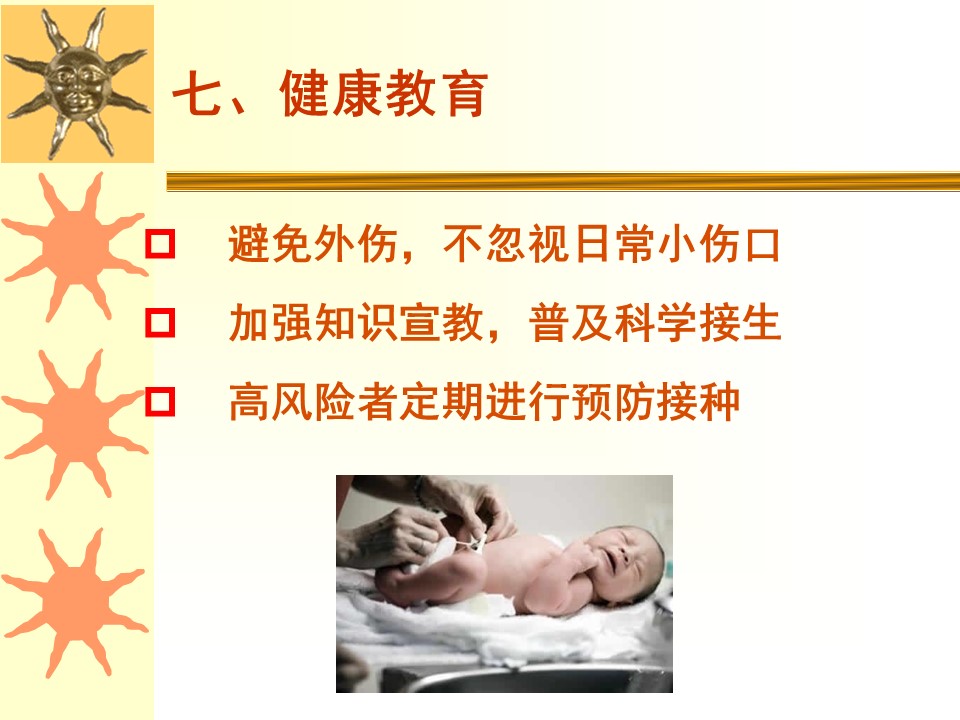 七、健康教育

避免外伤，不忽视日常小伤口

加强知识宣教，普及科学接生

高风险者定期进行预防接种